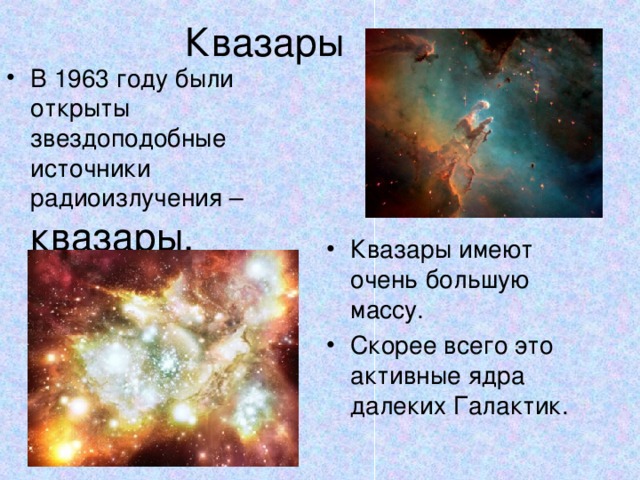 Квазары

• В 1963 году были открыты звездоподобные источники радиоизлучения – квазары.

• Квазары имеют очень большую массу.

• Скорее всего это активные ядра далеких Галактик.